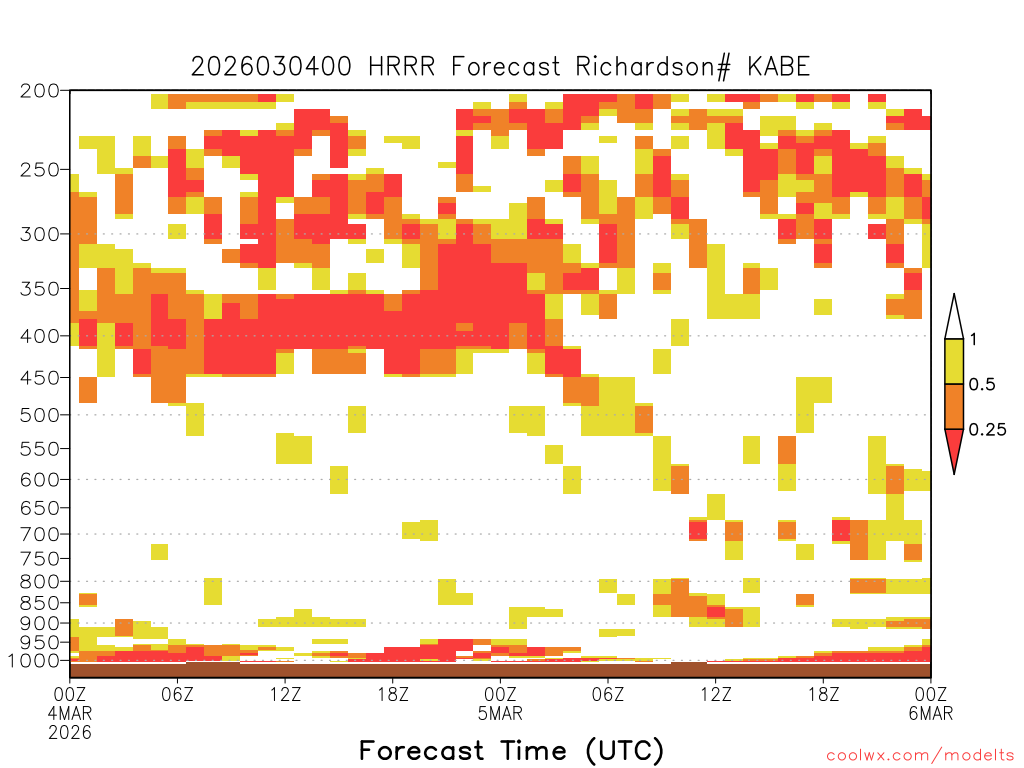 2026030400 HRRR Forecast Richardson# KABE

200
250
300
350
400
450
500
550
600
650
700
750
800
850
900
950
1000

1
0.5
0.25

00Z 4MAR 2026
06Z
12Z
18Z
00Z 5MAR
06Z
12Z
18Z
00Z 6MAR

Forecast Time (UTC)

coolwx.com/modelts